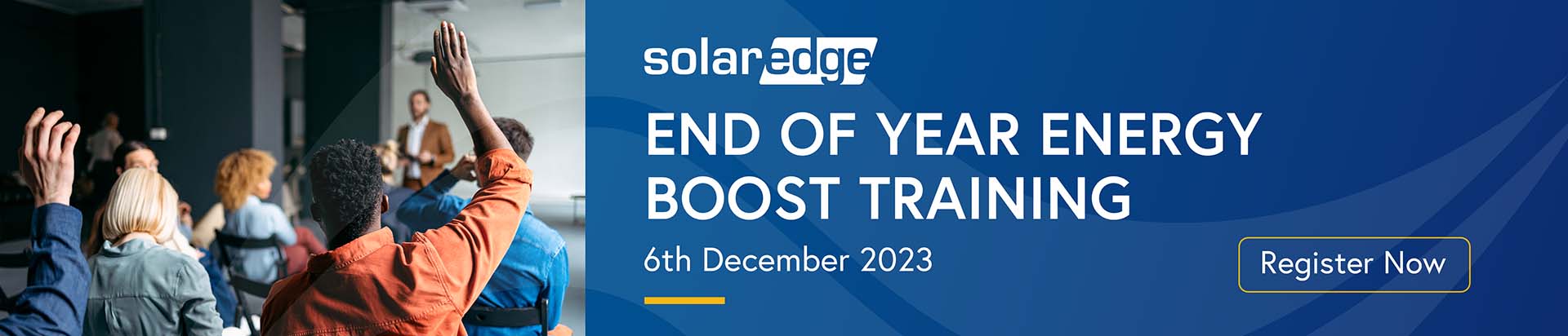 solaredge

END OF YEAR ENERGY BOOST TRAINING

6th December 2023

Register Now